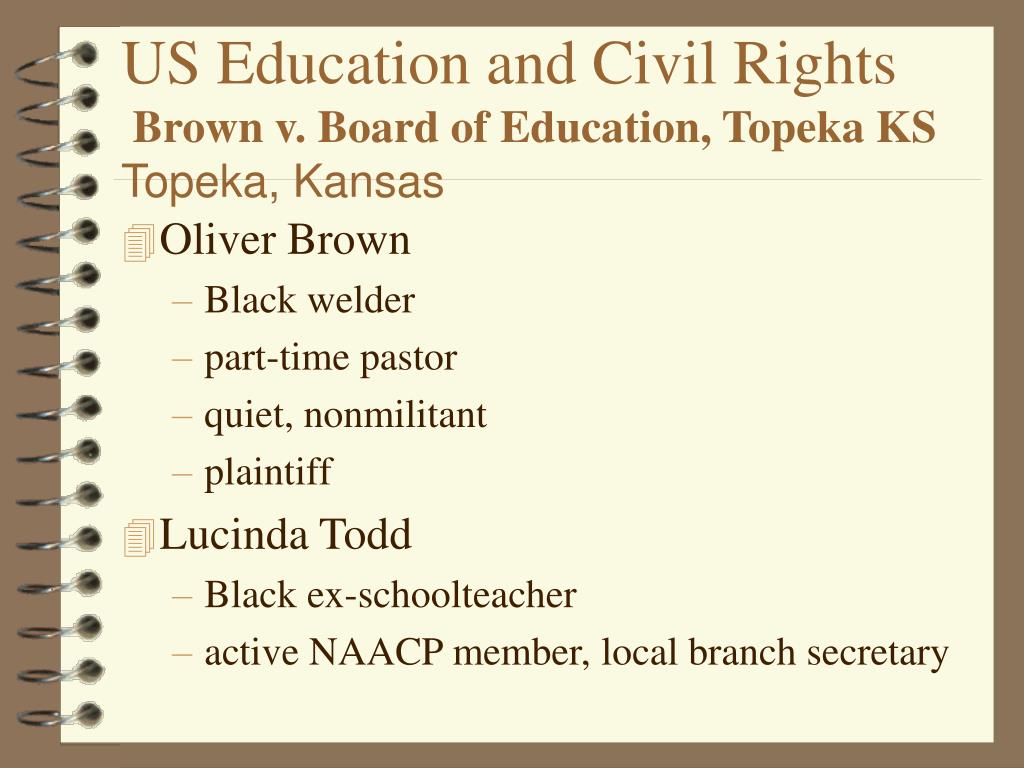 US Education and Civil Rights
Brown v. Board of Education, Topeka KS
Topeka, Kansas

Oliver Brown
– Black welder
– part-time pastor
– quiet, nonmilitant
– plaintiff

Lucinda Todd
– Black ex-schoolteacher
– active NAACP member, local branch secretary